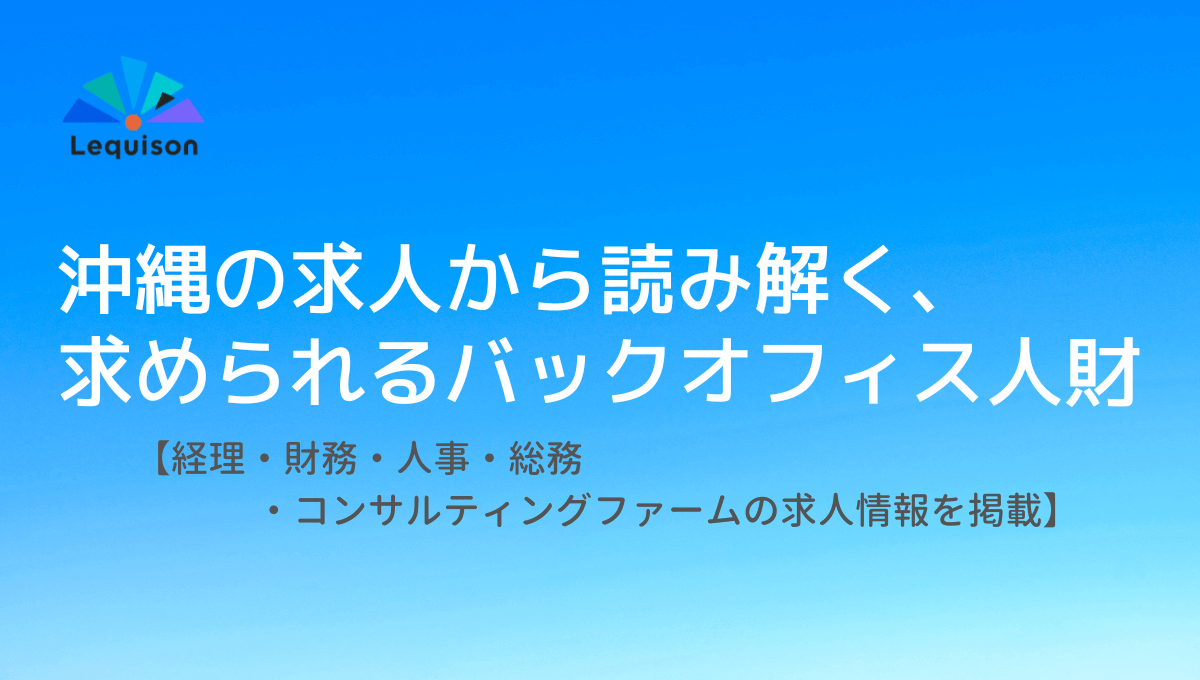 Lequison

沖縄の求人から読み解く、
求められるバックオフィス人財

【経理・財務・人事・総務
・コンサルティングファームの求人情報を掲載】